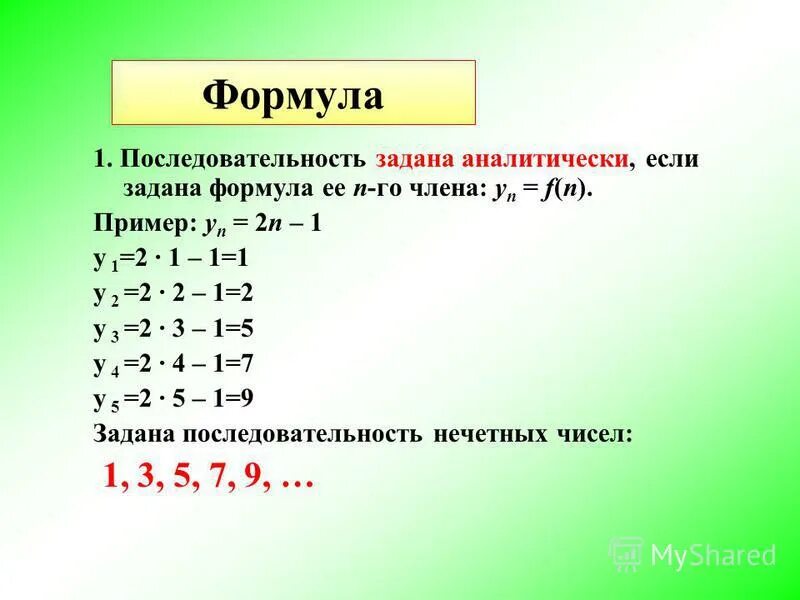 Формула

1. Последовательность задана аналитически, если задана формула ее $n$-го члена: $y_n = f(n)$.

Пример: $y_n = 2n - 1$

$y_1 = 2 \cdot 1 - 1 = 1$

$y_2 = 2 \cdot 2 - 1 = 2$

$y_3 = 2 \cdot 3 - 1 = 5$

$y_4 = 2 \cdot 4 - 1 = 7$

$y_5 = 2 \cdot 5 - 1 = 9$

Задана последовательность нечетных чисел:

1, 3, 5, 7, 9, …

MyShared